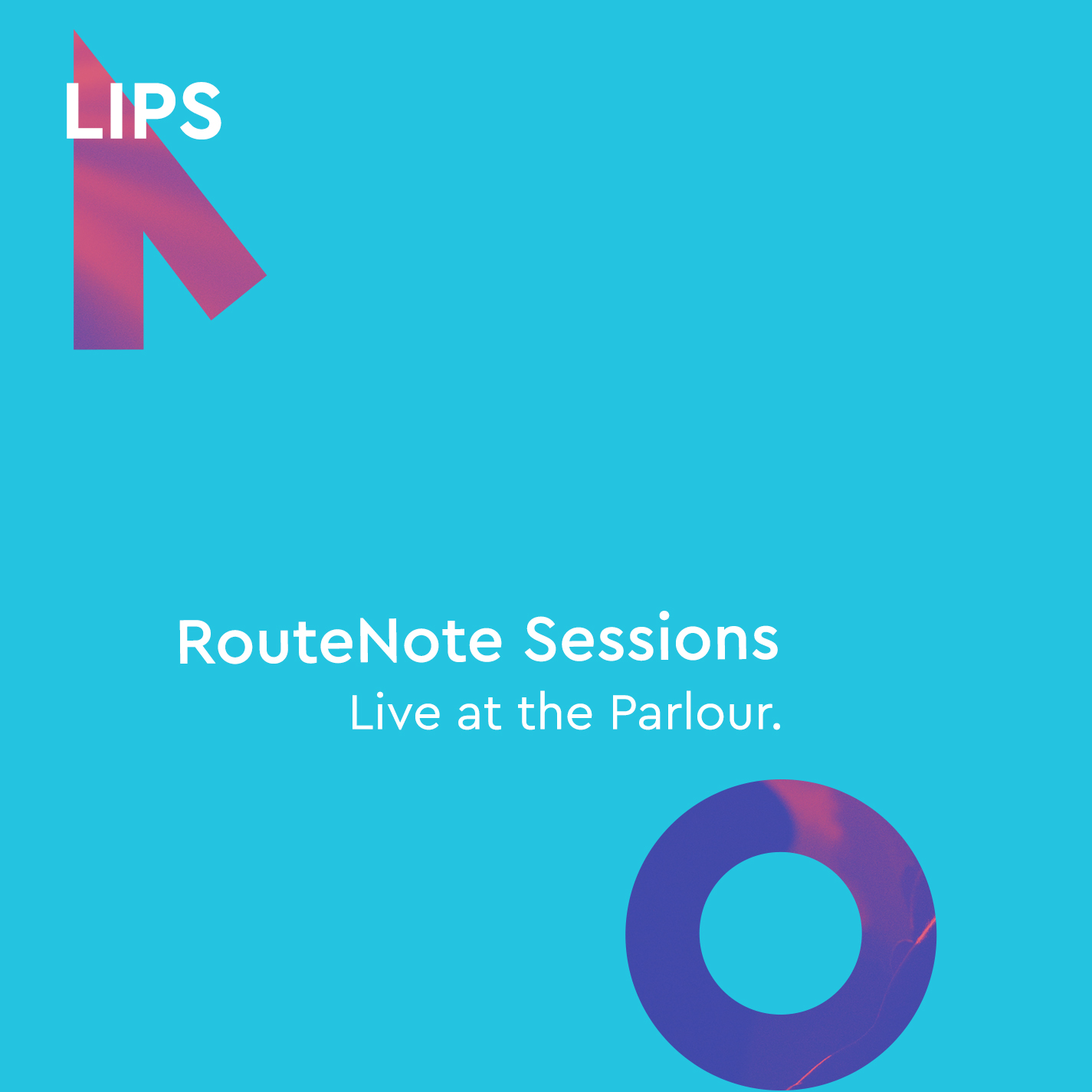 LIPS

RouteNote Sessions
Live at the Parlour.